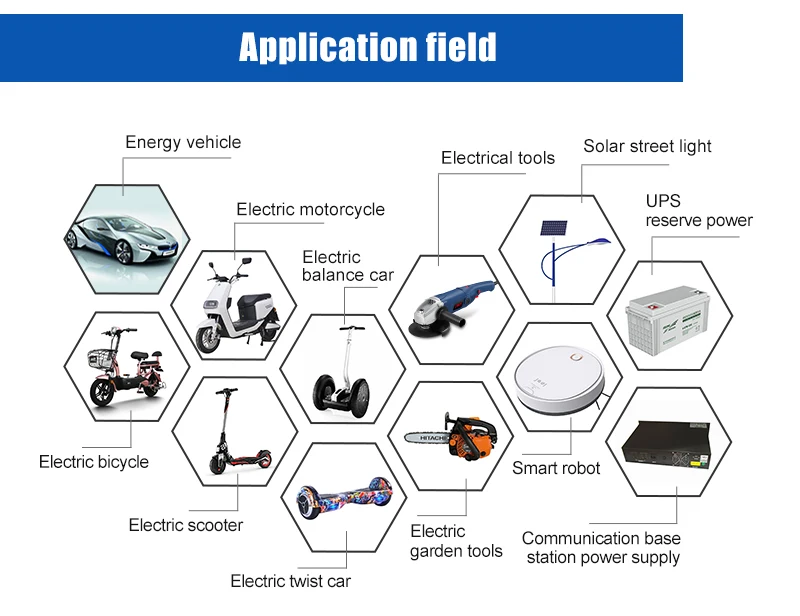 Application field

Energy vehicle

Electric motorcycle

Electric balance car

Electrical tools

Solar street light

UPS reserve power

Electric bicycle

Electric scooter

Electric twist car

HITACHI

Electric garden tools

Smart robot

Communication base station power supply